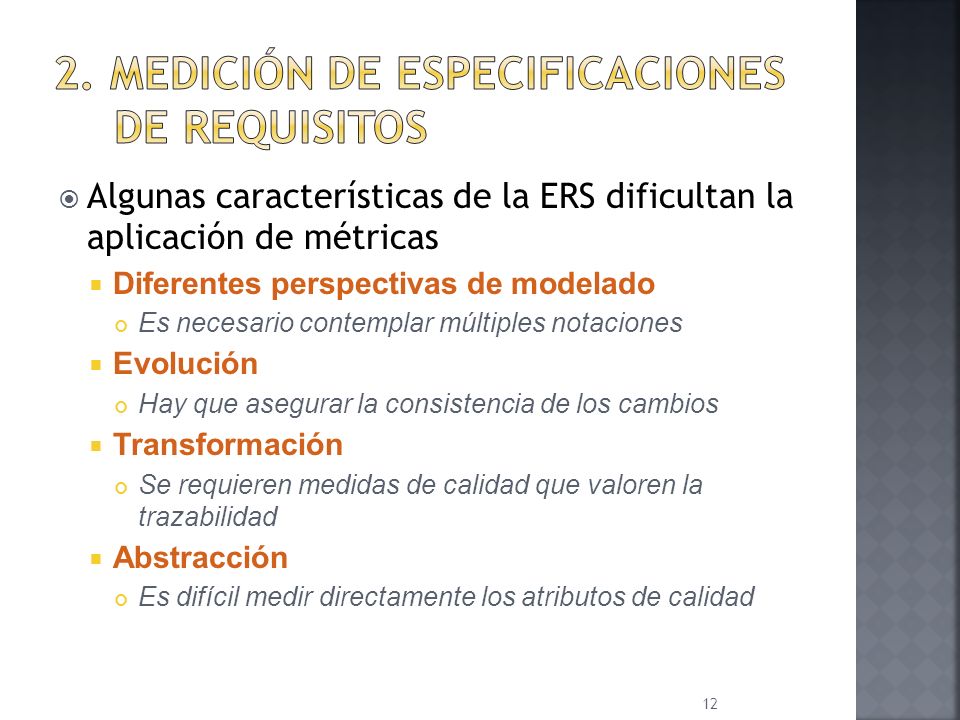 2. MEDICIÓN DE ESPECIFICACIONES DE REQUISITOS

Algunas características de la ERS dificultan la aplicación de métricas

Diferentes perspectivas de modelado

Es necesario contemplar múltiples notaciones

Evolución

Hay que asegurar la consistencia de los cambios

Transformación

Se requieren medidas de calidad que valoren la trazabilidad

Abstracción

Es difícil medir directamente los atributos de calidad

12